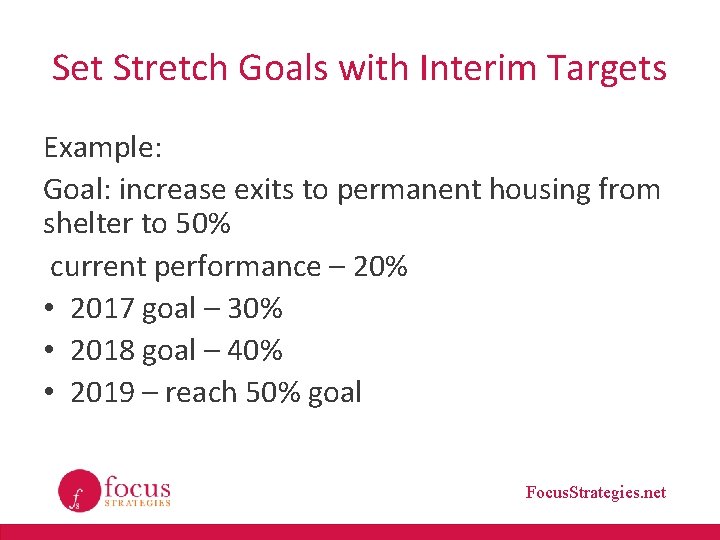 Set Stretch Goals with Interim Targets

Example:

Goal: increase exits to permanent housing from shelter to 50%

current performance – 20%

• 2017 goal – 30%
• 2018 goal – 40%
• 2019 – reach 50% goal

fs focus STRATEGIES

FocusStrategies.net